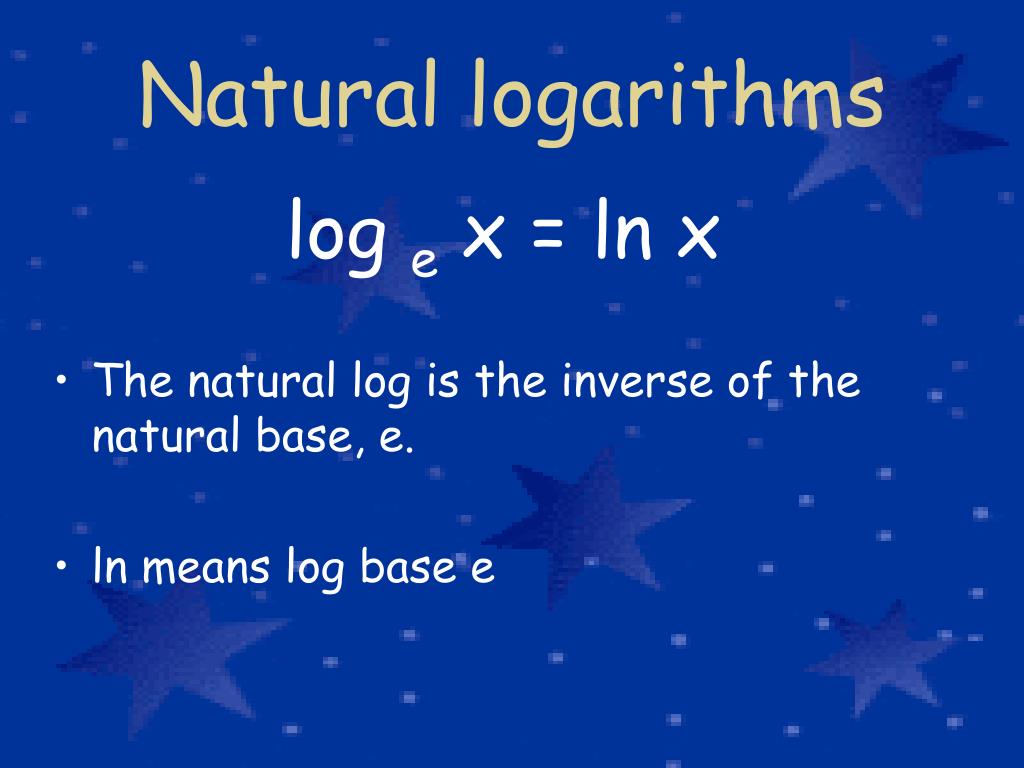 Natural logarithms

$\log_e x = \ln x$

• The natural log is the inverse of the natural base, e.

• ln means log base e